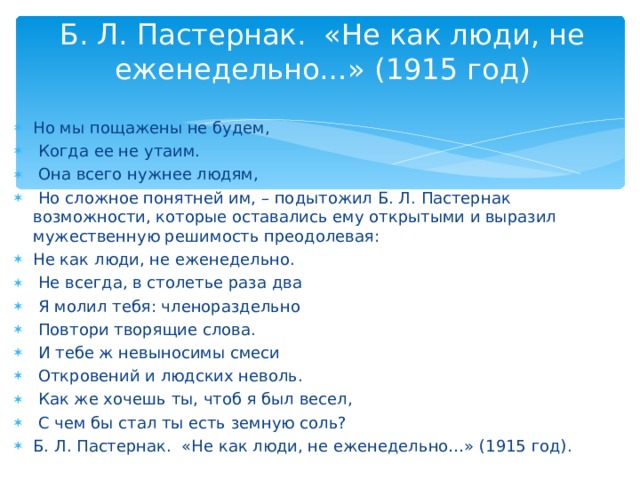 Б. Л. Пастернак. «Не как люди, не еженедельно…» (1915 год)

Но мы пощажены не будем,

Когда ее не утаим.

Она всего нужнее людям,

Но сложное понятней им, – подытожил Б. Л. Пастернак возможности, которые оставались ему открытыми и выразил мужественную решимость преодолевая:

Не как люди, не еженедельно.

Не всегда, в столетье раза два

Я молил тебя: членораздельно

Повтори творящие слова.

И тебе ж невыносимы смеси

Откровений и людских неволь.

Как же хочешь ты, чтоб я был весел,

С чем бы стал ты есть земную соль?

Б. Л. Пастернак. «Не как люди, не еженедельно…» (1915 год).